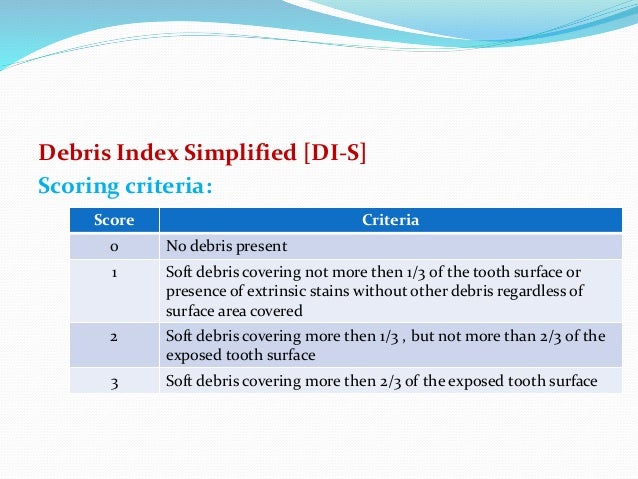 Debris Index Simplified [DI-S]
Scoring criteria:

| Score | Criteria |
|---|---|
| 0 | No debris present |
| 1 | Soft debris covering not more then 1/3 of the tooth surface or presence of extrinsic stains without other debris regardless of surface area covered |
| 2 | Soft debris covering more then 1/3 , but not more than 2/3 of the exposed tooth surface |
| 3 | Soft debris covering more then 2/3 of the exposed tooth surface |